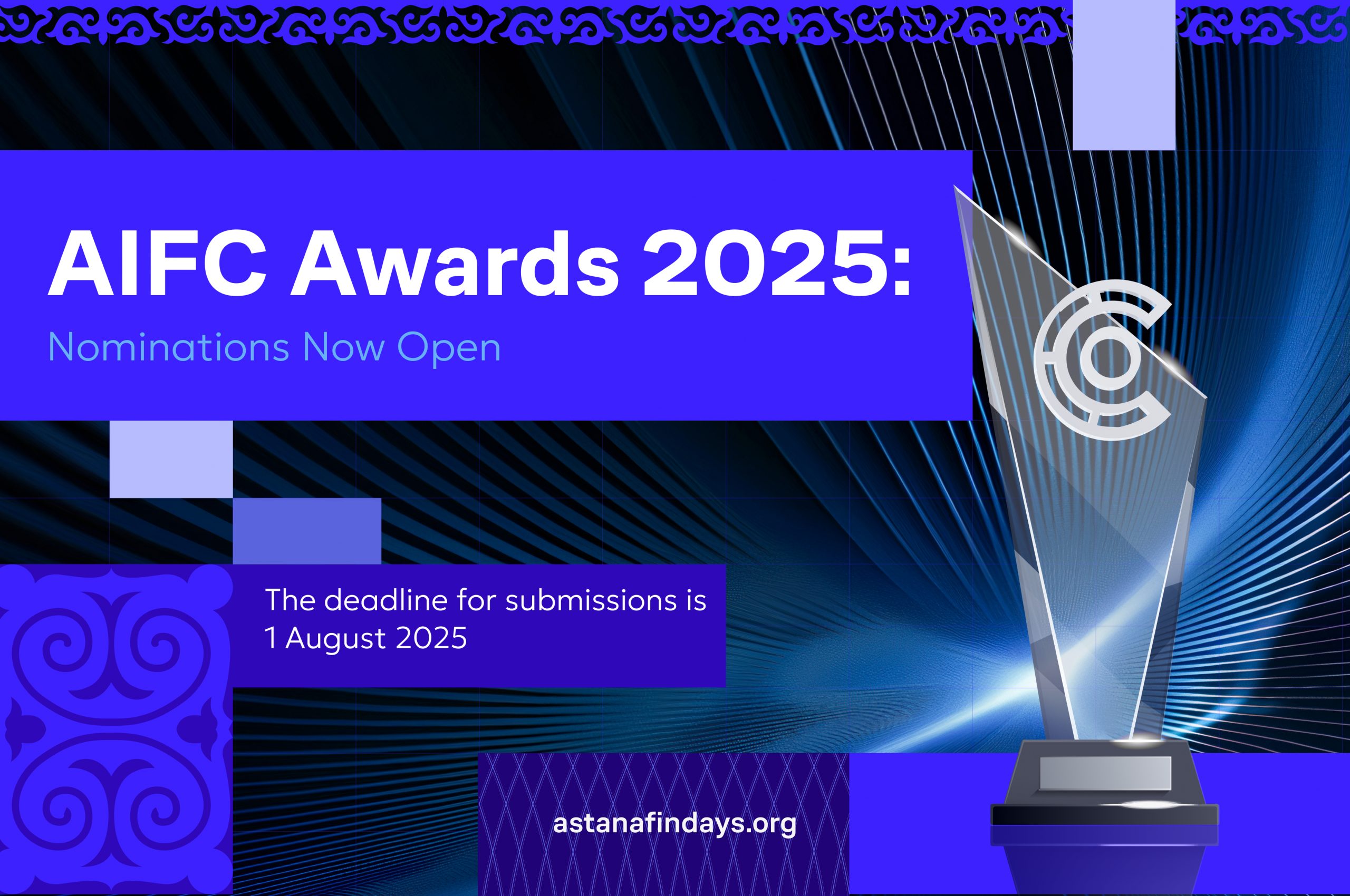 AIFC Awards 2025:
Nominations Now Open

The deadline for submissions is 1 August 2025

astanafindays.org